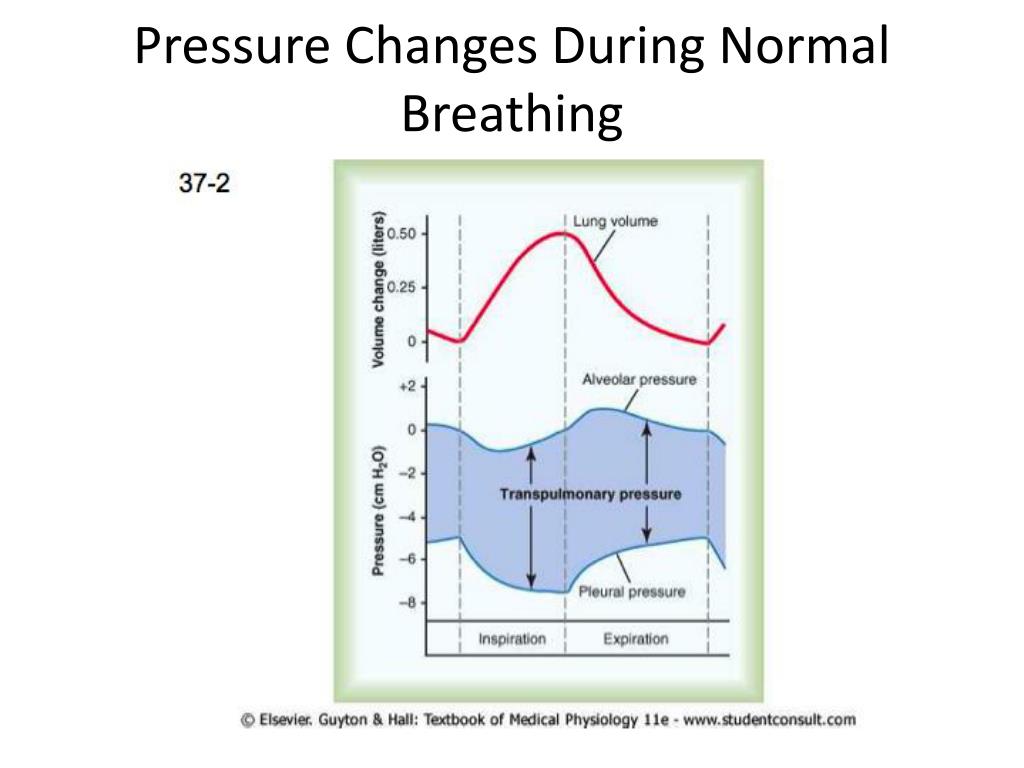 Pressure Changes During Normal Breathing

37-2

Volume change (liters)

0.50

0.25

0

Lung volume

Pressure (cm $H_2O$)

+2

0

−2

−4

−6

−8

Alveolar pressure

Transpulmonary pressure

Pleural pressure

Inspiration

Expiration

© Elsevier. Guyton & Hall: Textbook of Medical Physiology 11e - www.studentconsult.com